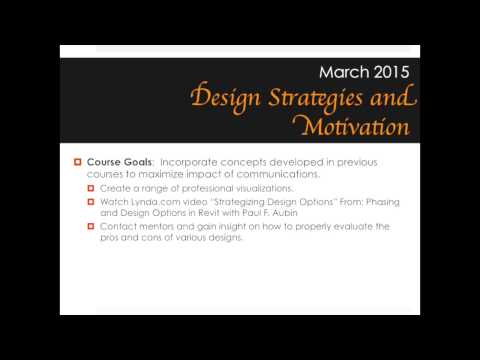 March 2015

Design Strategies and Motivation

Course Goals: Incorporate concepts developed in previous courses to maximize impact of communications.

Create a range of professional visualizations.

Watch Lynda.com video "Strategizing Design Options" From: Phasing and Design Options in Revit with Paul F. Aubin

Contact mentors and gain insight on how to properly evaluate the pros and cons of various designs.